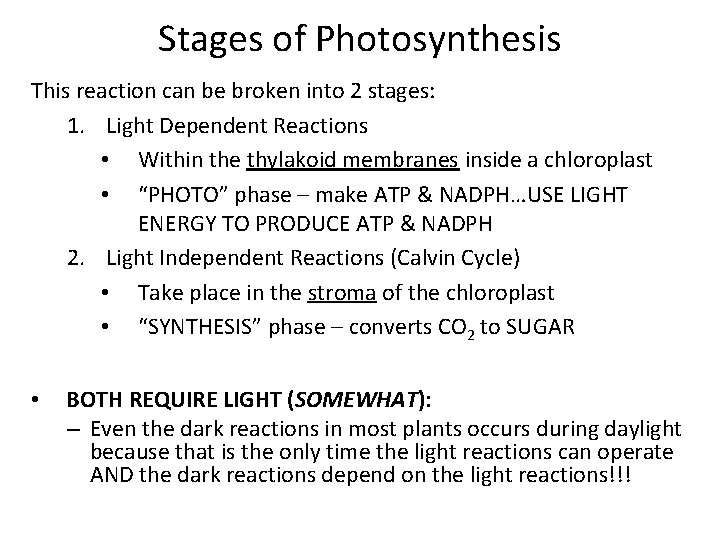 Stages of Photosynthesis

This reaction can be broken into 2 stages:

1. Light Dependent Reactions
• Within the thylakoid membranes inside a chloroplast
• "PHOTO" phase – make ATP & NADPH…USE LIGHT ENERGY TO PRODUCE ATP & NADPH

2. Light Independent Reactions (Calvin Cycle)
• Take place in the stroma of the chloroplast
• "SYNTHESIS" phase – converts $CO_2$ to SUGAR

• BOTH REQUIRE LIGHT (SOMEWHAT):
– Even the dark reactions in most plants occurs during daylight because that is the only time the light reactions can operate AND the dark reactions depend on the light reactions!!!